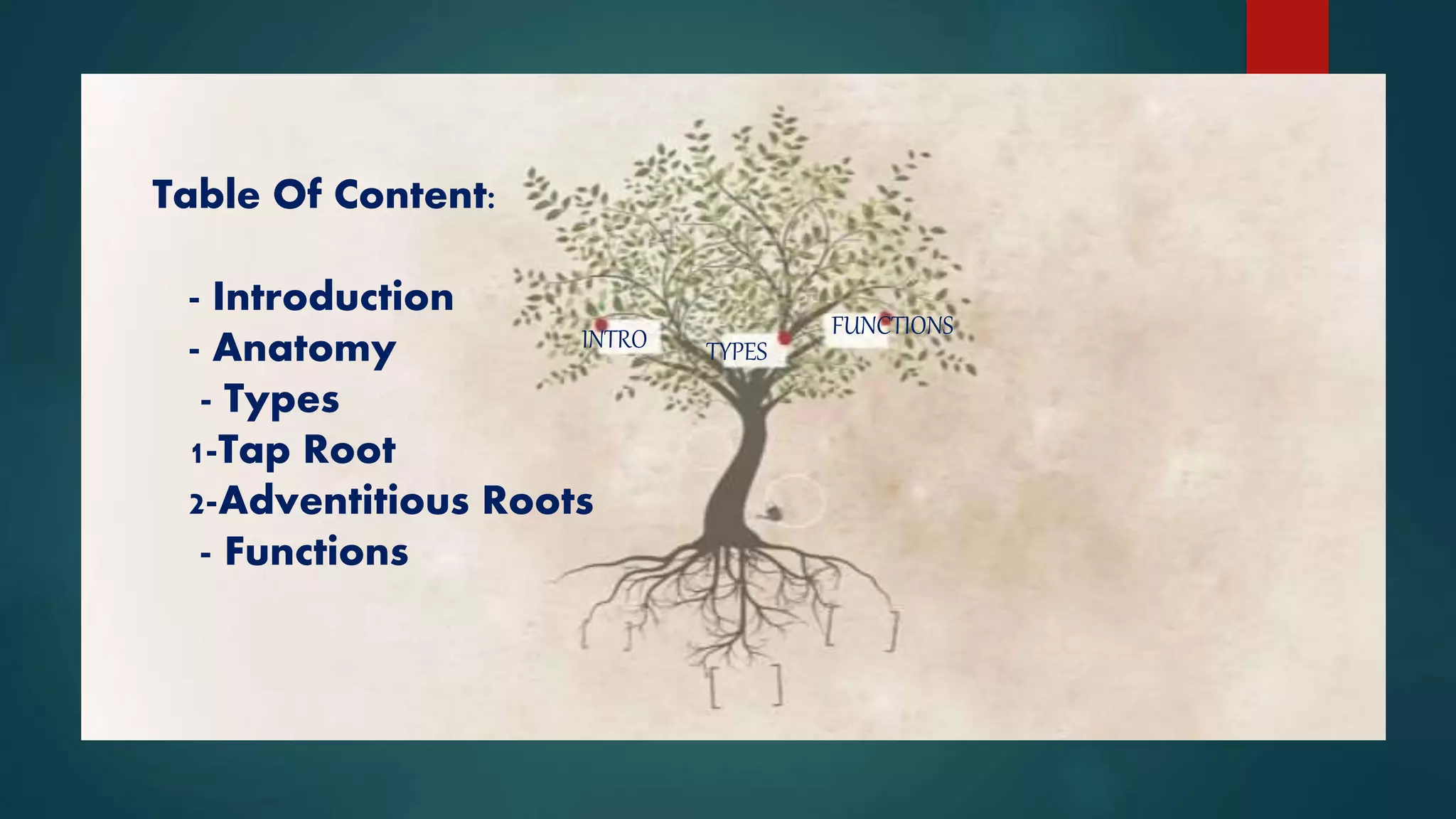 Table Of Content:

- Introduction
- Anatomy
- Types
1-Tap Root
2-Adventitious Roots
- Functions

INTRO
TYPES
FUNCTIONS